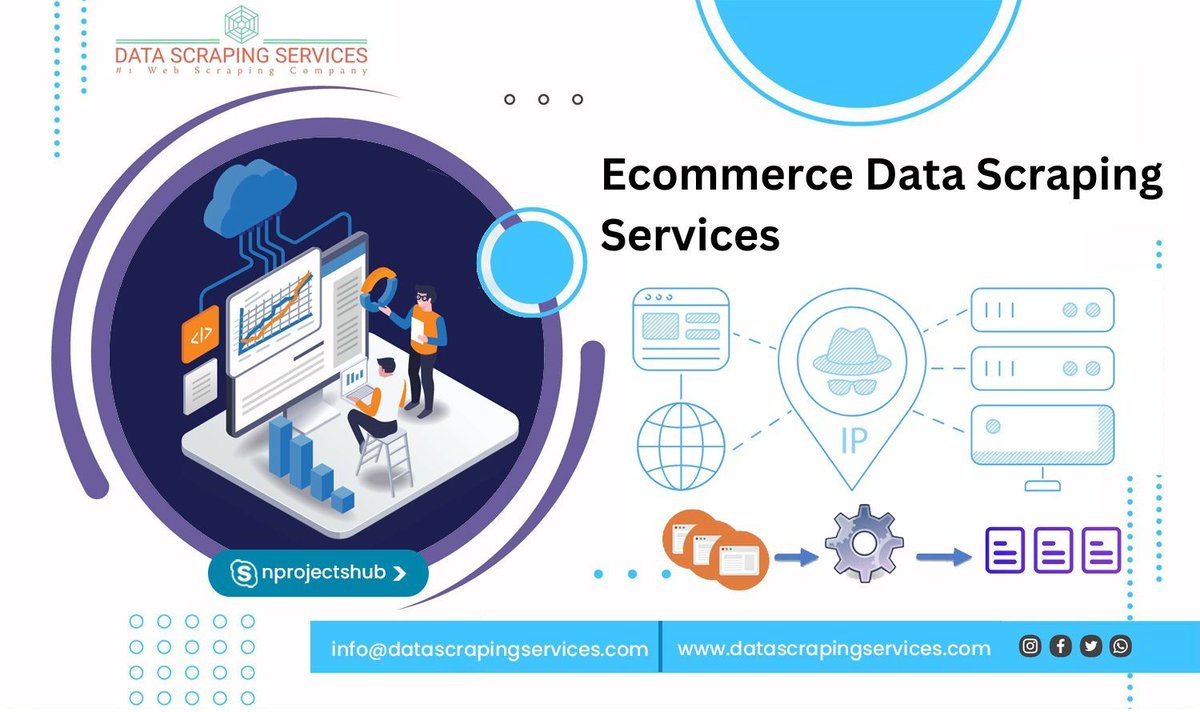 DATA SCRAPING SERVICES
#1 Web Scraping Company

Ecommerce Data Scraping Services

</>

IP

nprojectshub

info@datascrapingservices.com
www.datascrapingservices.com